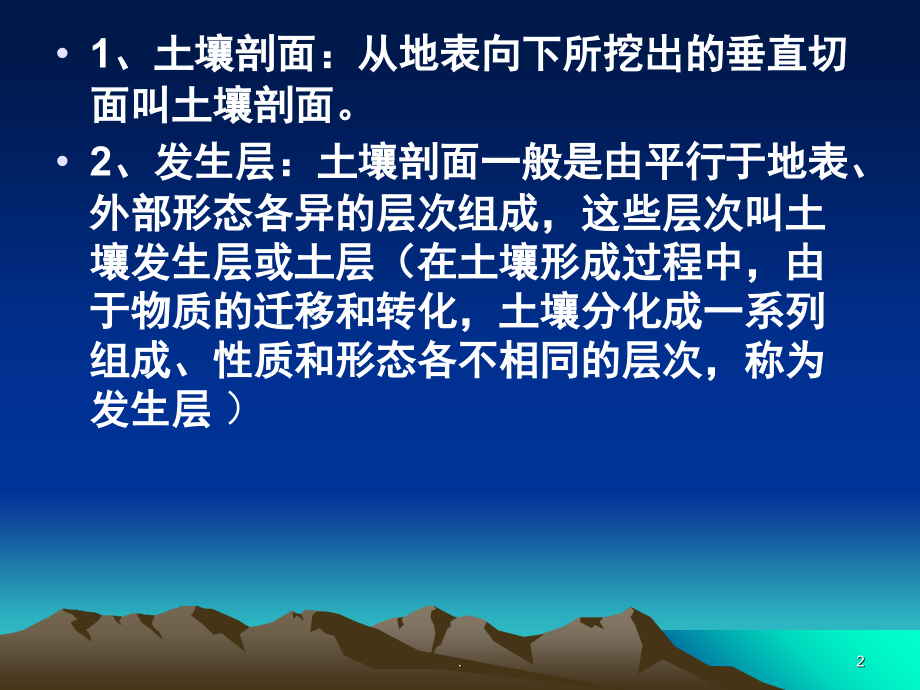 • 1、土壤剖面：从地表向下所挖出的垂直切面叫土壤剖面。

• 2、发生层：土壤剖面一般是由平行于地表、外部形态各异的层次组成，这些层次叫土壤发生层或土层（在土壤形成过程中，由于物质的迁移和转化，土壤分化成一系列组成、性质和形态各不相同的层次，称为发生层 ）

.

2